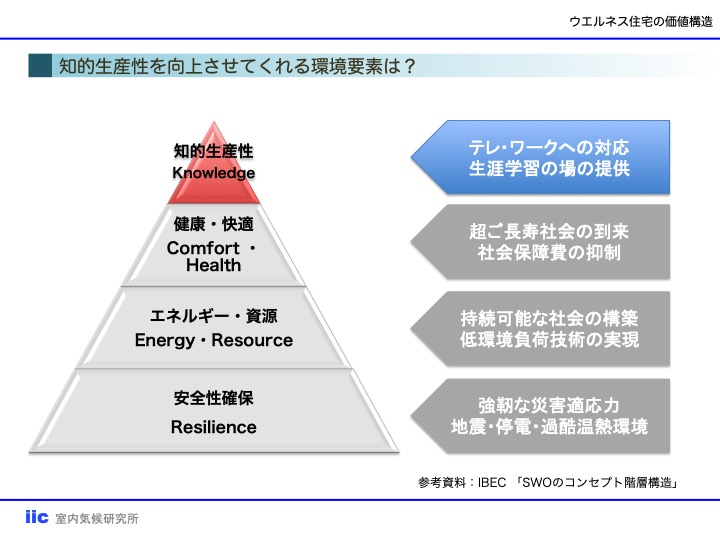 ウエルネス住宅の価値構造

知的生産性を向上させてくれる環境要素は？

知的生産性
Knowledge

健康・快適
Comfort ・ Health

エネルギー・資源
Energy・Resource

安全性確保
Resilience

テレ・ワークへの対応
生涯学習の場の提供

超ご長寿社会の到来
社会保障費の抑制

持続可能な社会の構築
低環境負荷技術の実現

強靭な災害適応力
地震・停電・過酷温熱環境

参考資料：IBEC 「SWOのコンセプト階層構造」

iic 室内気候研究所